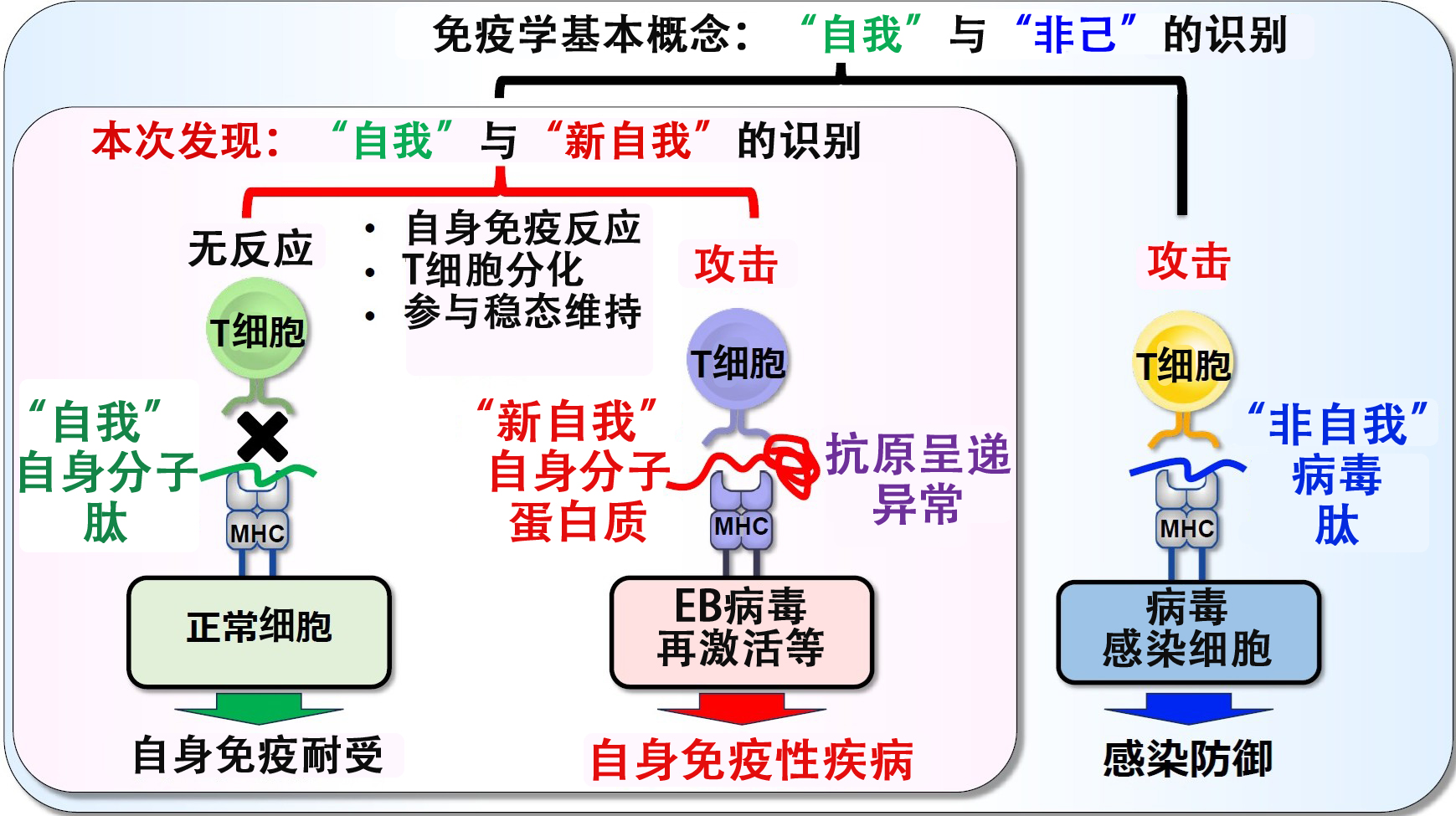 免疫学基本概念：“自我”与“非己”的识别

本次发现：“自我”与“新自我”的识别

无反应

• 自身免疫反应
• T细胞分化
• 参与稳态维持

攻击

攻击

T细胞

T细胞

T细胞

“自我”
自身分子
肽

“新自我”
自身分子
蛋白质

抗原呈递
异常

“非自我”
病毒
肽

MHC

MHC

MHC

正常细胞

EB病毒
再激活等

病毒
感染细胞

自身免疫耐受

自身免疫性疾病

感染防御